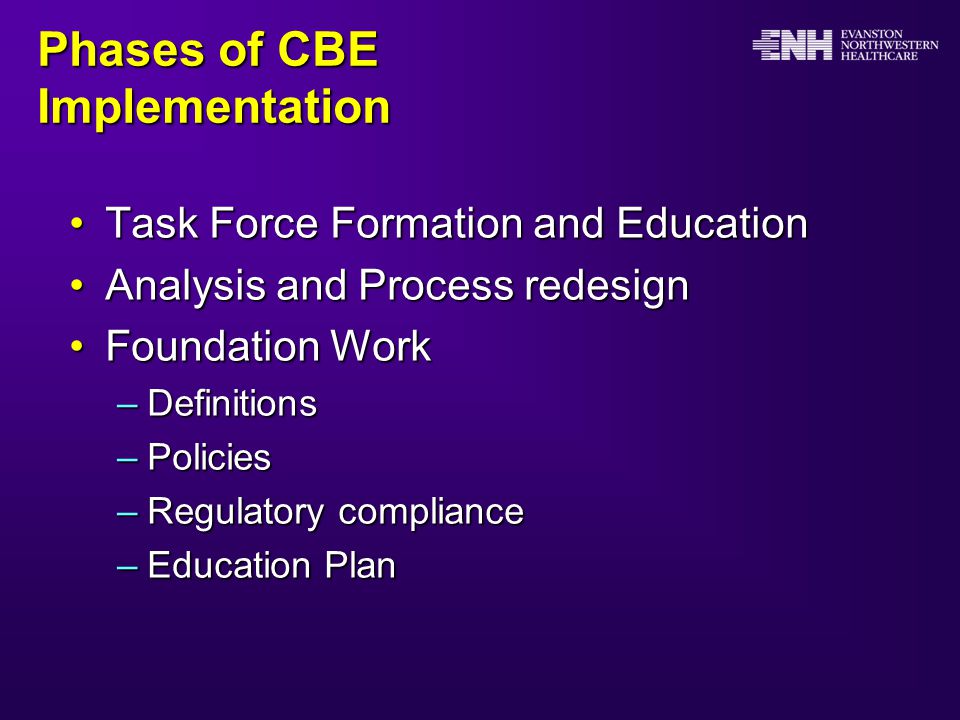 Phases of CBE Implementation

ENH EVANSTON NORTHWESTERN HEALTHCARE

• Task Force Formation and Education
• Analysis and Process redesign
• Foundation Work
– Definitions
– Policies
– Regulatory compliance
– Education Plan